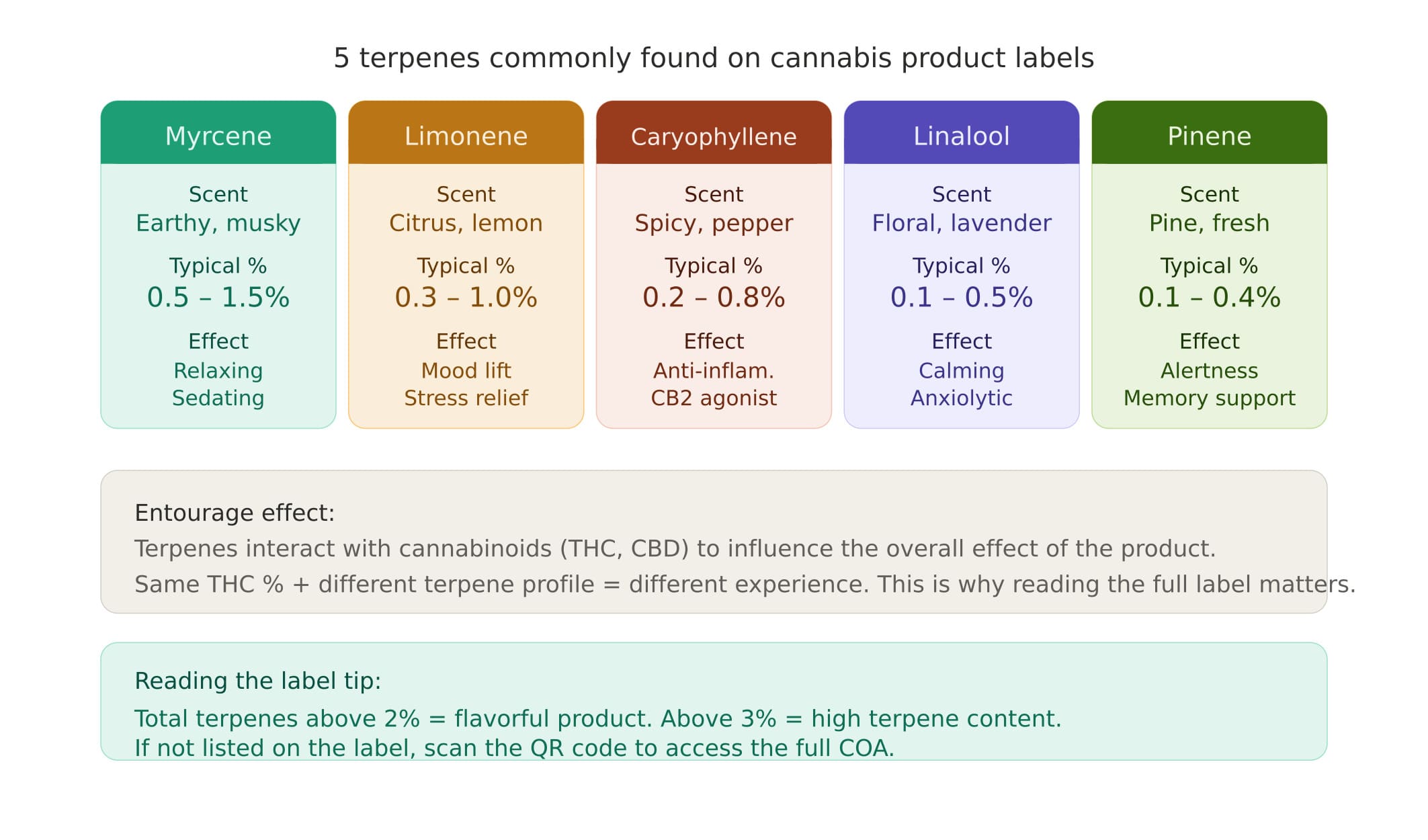 5 terpenes commonly found on cannabis product labels

Myrcene
Scent
Earthy, musky
Typical %
0.5 – 1.5%
Effect
Relaxing
Sedating

Limonene
Scent
Citrus, lemon
Typical %
0.3 – 1.0%
Effect
Mood lift
Stress relief

Caryophyllene
Scent
Spicy, pepper
Typical %
0.2 – 0.8%
Effect
Anti-inflam.
CB2 agonist

Linalool
Scent
Floral, lavender
Typical %
0.1 – 0.5%
Effect
Calming
Anxiolytic

Pinene
Scent
Pine, fresh
Typical %
0.1 – 0.4%
Effect
Alertness
Memory support

Entourage effect:
Terpenes interact with cannabinoids (THC, CBD) to influence the overall effect of the product.
Same THC % + different terpene profile = different experience. This is why reading the full label matters.

Reading the label tip:
Total terpenes above 2% = flavorful product. Above 3% = high terpene content.
If not listed on the label, scan the QR code to access the full COA.